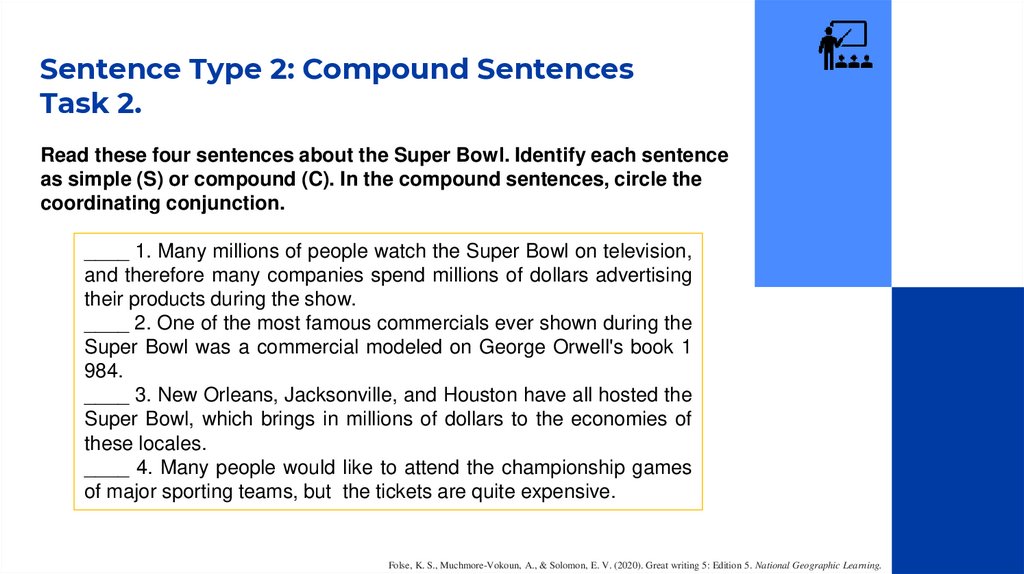 Sentence Type 2: Compound Sentences
Task 2.

Read these four sentences about the Super Bowl. Identify each sentence as simple (S) or compound (C). In the compound sentences, circle the coordinating conjunction.

____ 1. Many millions of people watch the Super Bowl on television, and therefore many companies spend millions of dollars advertising their products during the show.
____ 2. One of the most famous commercials ever shown during the Super Bowl was a commercial modeled on George Orwell's book 1 984.
____ 3. New Orleans, Jacksonville, and Houston have all hosted the Super Bowl, which brings in millions of dollars to the economies of these locales.
____ 4. Many people would like to attend the championship games of major sporting teams, but the tickets are quite expensive.

Folse, K. S., Muchmore-Vokoun, A., & Solomon, E. V. (2020). Great writing 5: Edition 5. National Geographic Learning.